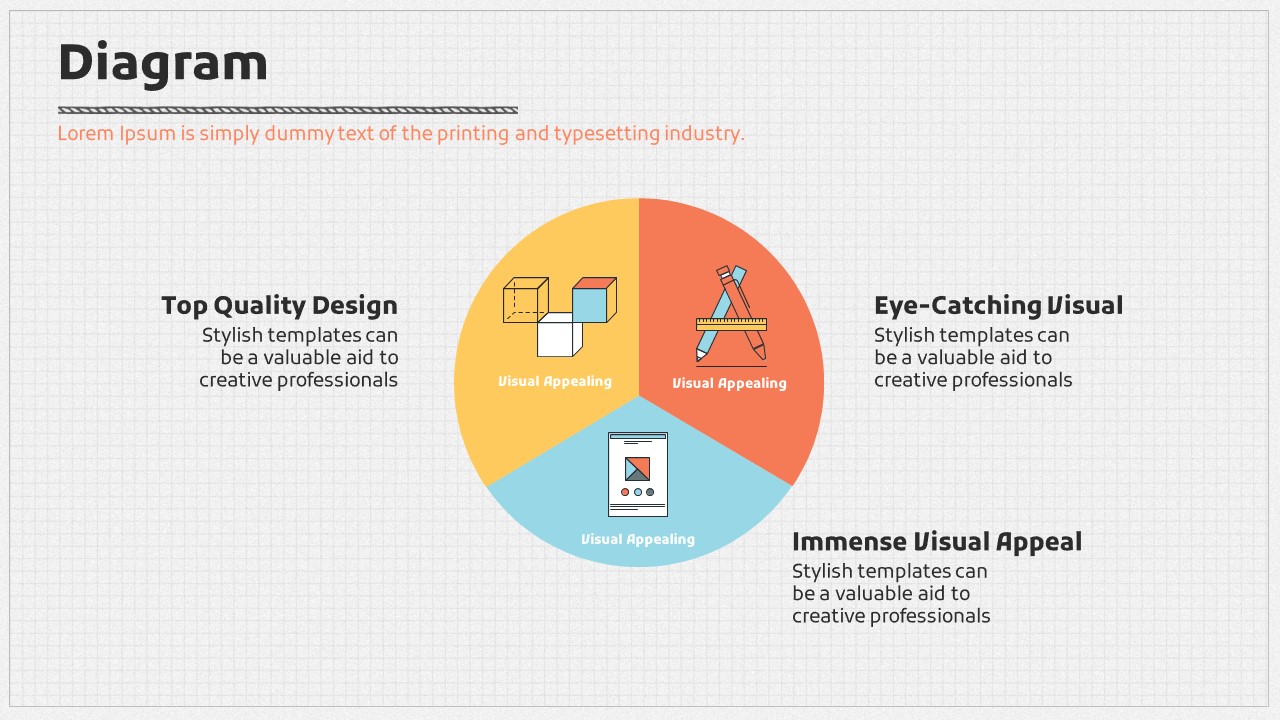 Diagram

Lorem Ipsum is simply dummy text of the printing and typesetting industry.

Top Quality Design
Stylish templates can be a valuable aid to creative professionals

Visual Appealing

Visual Appealing

Eye-Catching Visual
Stylish templates can be a valuable aid to creative professionals

Visual Appealing

Immense Visual Appeal
Stylish templates can be a valuable aid to creative professionals